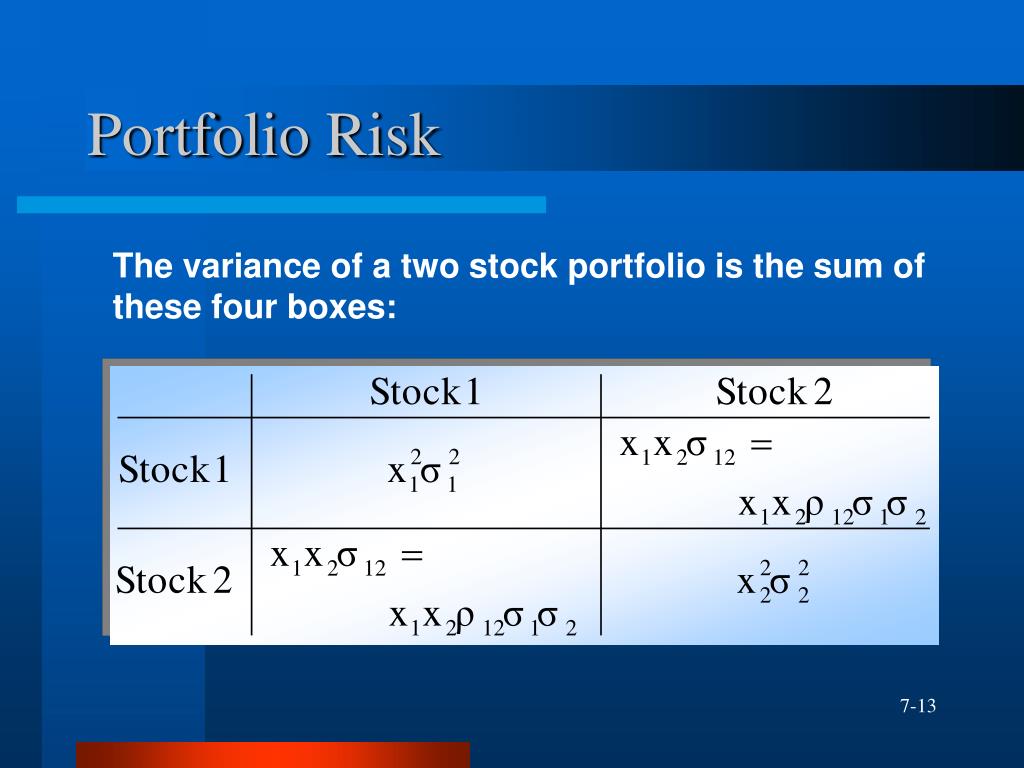 Portfolio Risk

The variance of a two stock portfolio is the sum of these four boxes:

| | Stock 1 | Stock 2 |
|---|---|---|
| Stock 1 | $x_1^2\sigma_1^2$ | $x_1x_2\sigma_{12} = x_1x_2\rho_{12}\sigma_1\sigma_2$ |
| Stock 2 | $x_1x_2\sigma_{12} = x_1x_2\rho_{12}\sigma_1\sigma_2$ | $x_2^2\sigma_2^2$ |

7-13